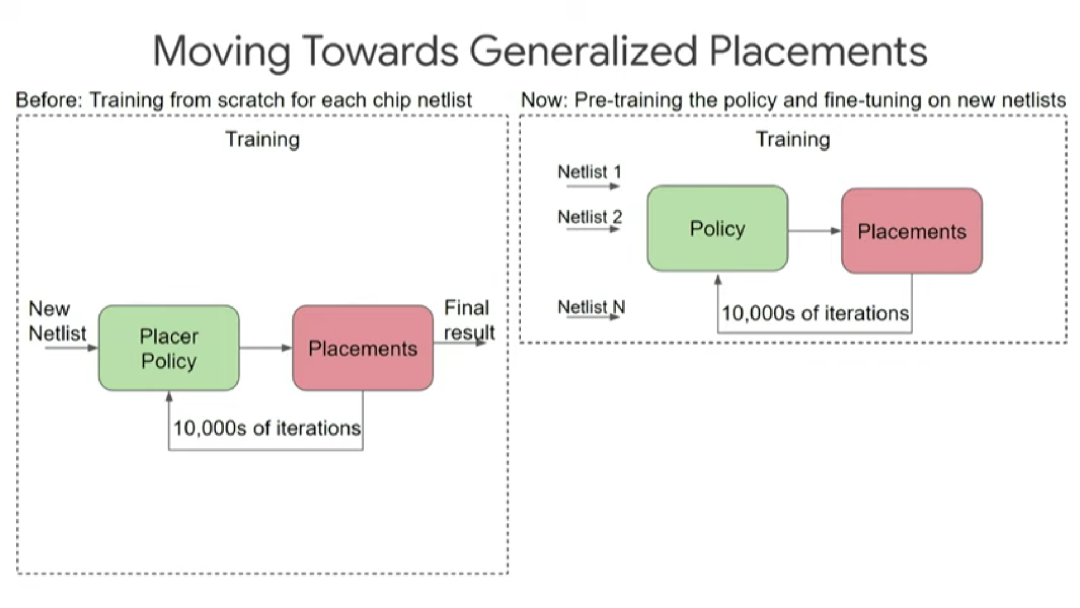 Moving Towards Generalized Placements

Before: Training from scratch for each chip netlist

Training

New Netlist

Placer Policy

Placements

Final result

10,000s of iterations

Now: Pre-training the policy and fine-tuning on new netlists

Training

Netlist 1

Netlist 2

Netlist N

Policy

Placements

10,000s of iterations